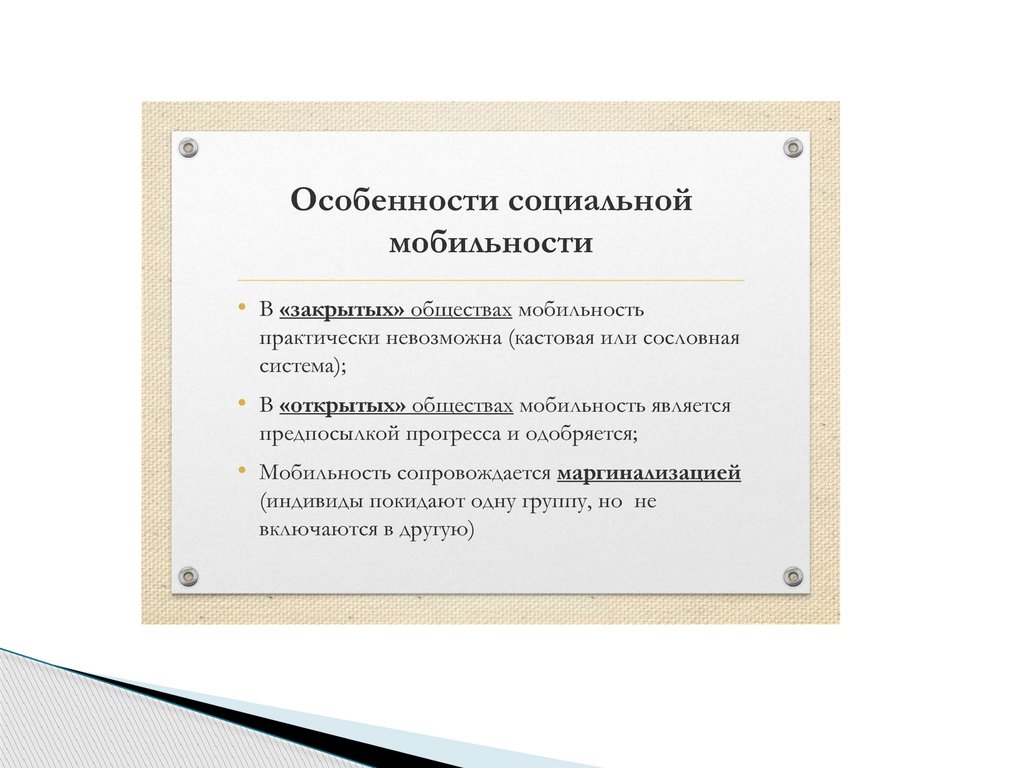 Особенности социальной мобильности

• В «закрытых» обществах мобильность практически невозможна (кастовая или сословная система);

• В «открытых» обществах мобильность является предпосылкой прогресса и одобряется;

• Мобильность сопровождается маргинализацией (индивиды покидают одну группу, но не включаются в другую)